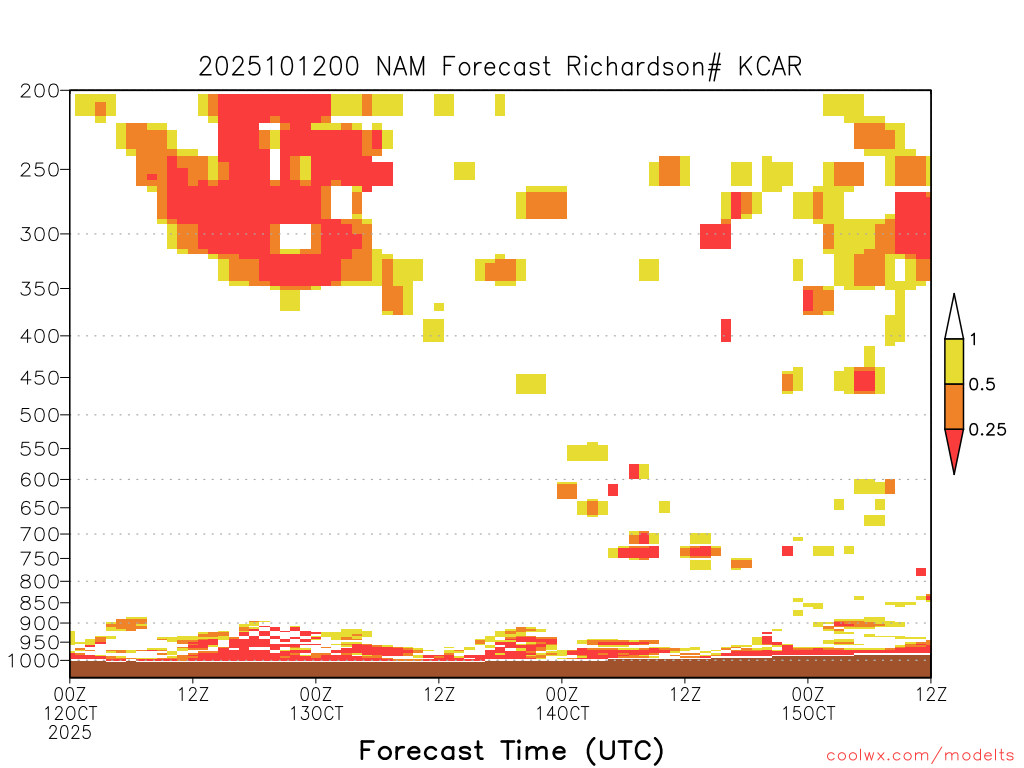 2025101200 NAM Forecast Richardson# KCAR

200
250
300
350
400
450
500
550
600
650
700
750
800
850
900
950
1000

1
0.5
0.25

00Z 12OCT 2025
12Z
00Z 13OCT
12Z
00Z 14OCT
12Z
00Z 15OCT
12Z

Forecast Time (UTC)

coolwx.com/modelts